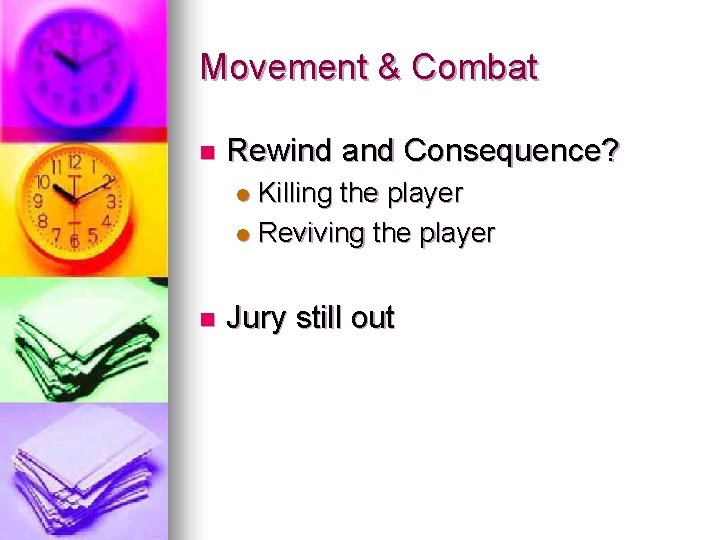 Movement & Combat

Rewind and Consequence?

Killing the player

Reviving the player

Jury still out